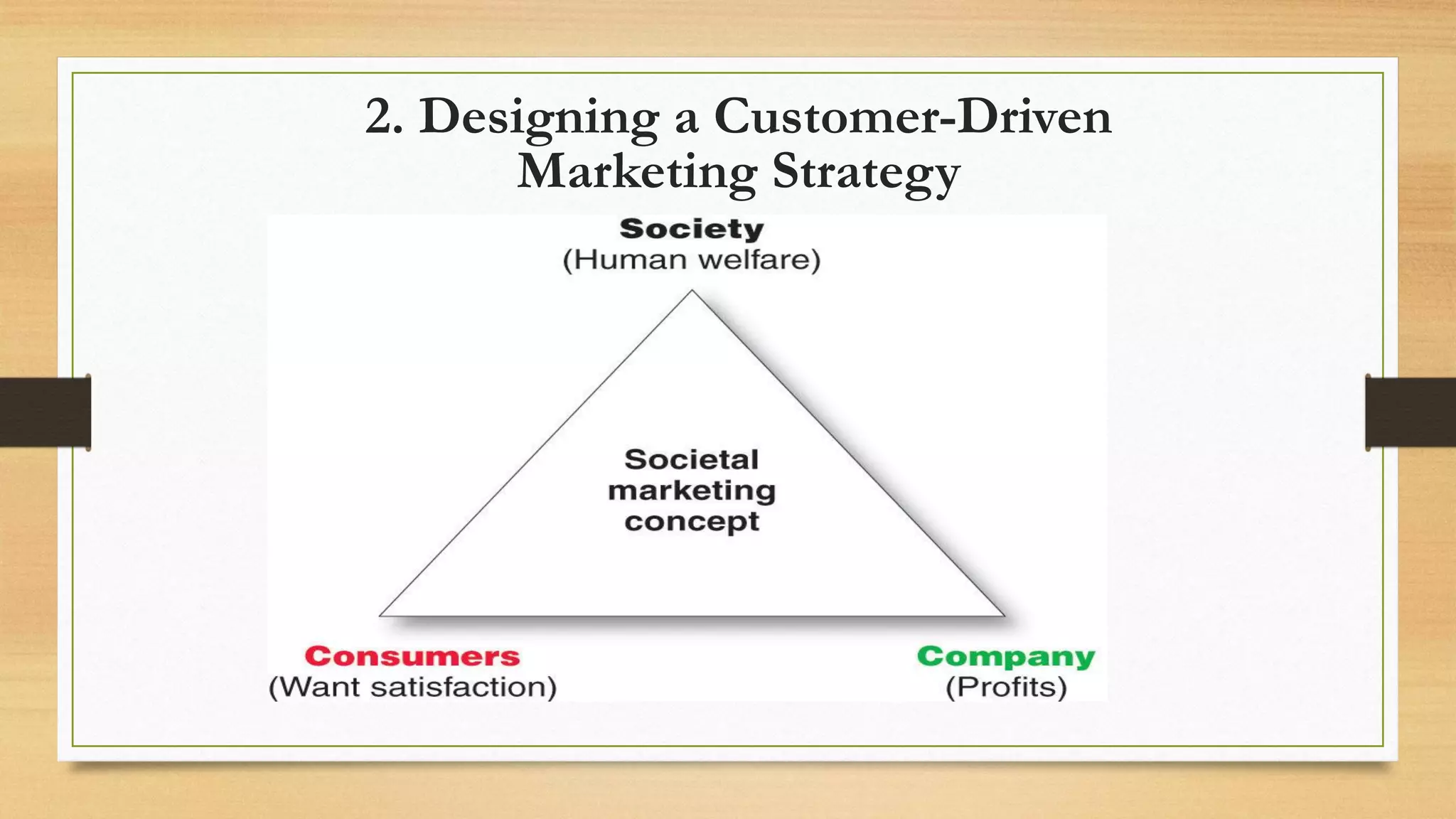 2. Designing a Customer-Driven Marketing Strategy

Society
(Human welfare)

Societal marketing concept

Consumers
(Want satisfaction)

Company
(Profits)